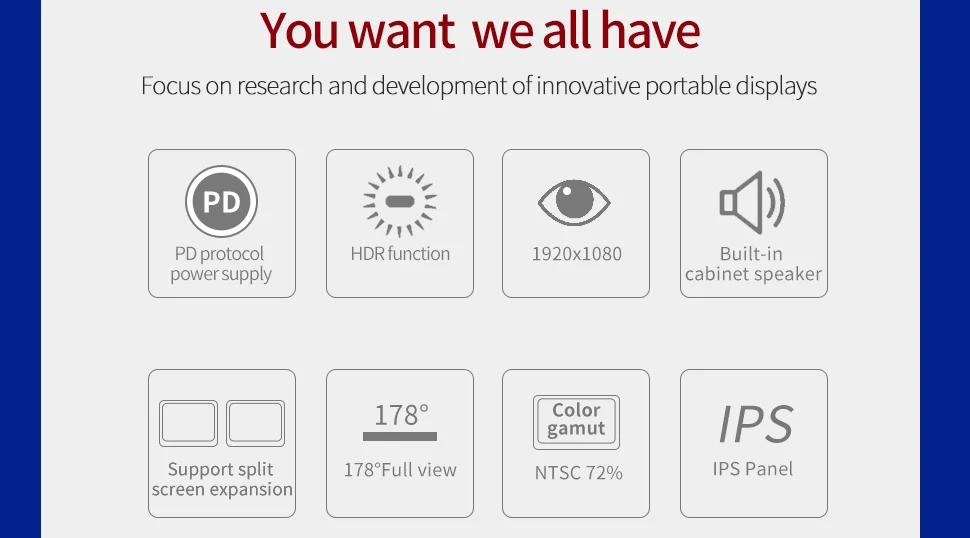 You want we all have

Focus on research and development of innovative portable displays

PD

PD protocol power supply

HDR function

1920x1080

Built-in cabinet speaker

Support split screen expansion

178°

178°Full view

Color gamut

NTSC 72%

IPS

IPS Panel